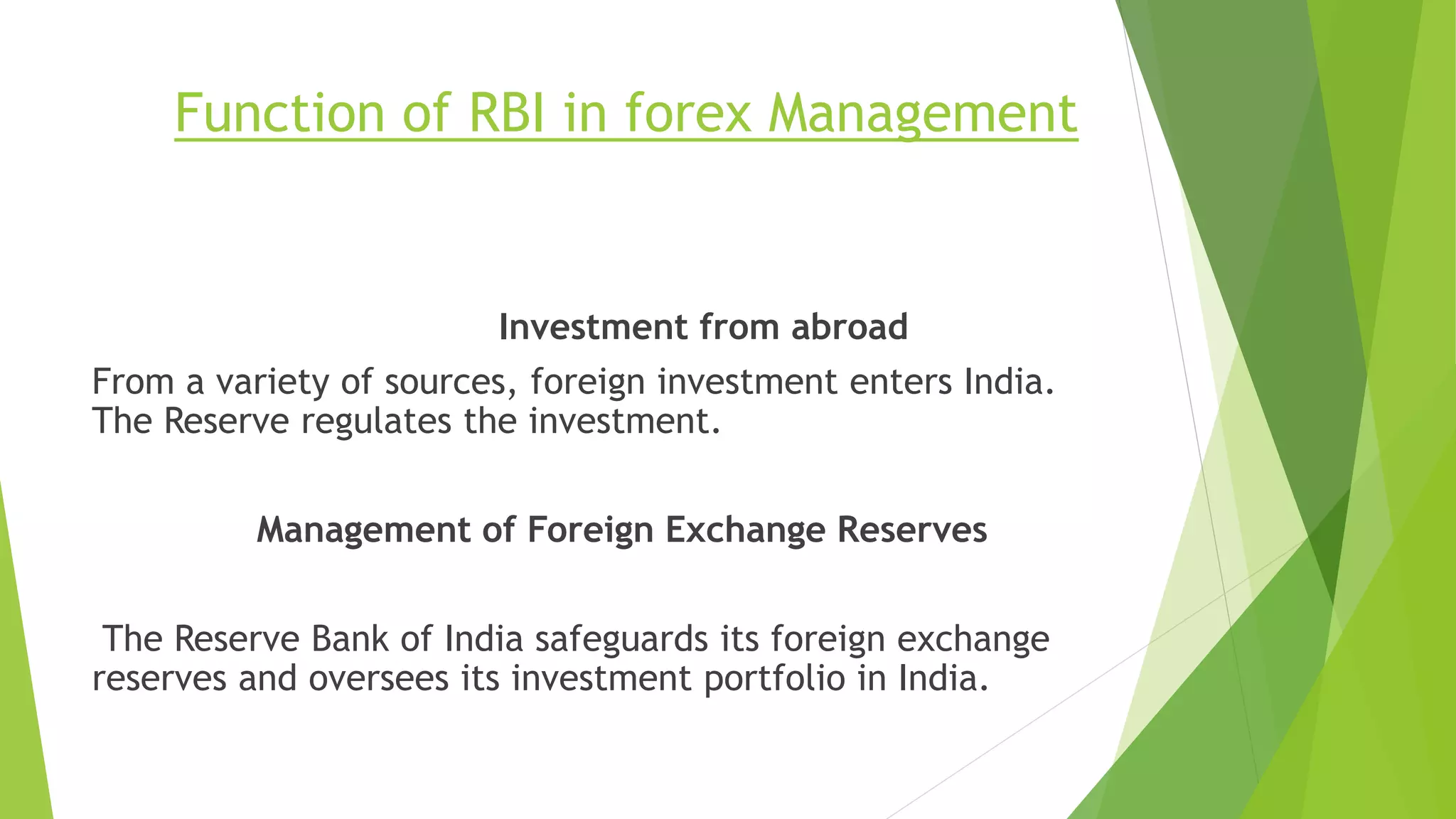 Function of RBI in forex Management

Investment from abroad

From a variety of sources, foreign investment enters India. The Reserve regulates the investment.

Management of Foreign Exchange Reserves

The Reserve Bank of India safeguards its foreign exchange reserves and oversees its investment portfolio in India.